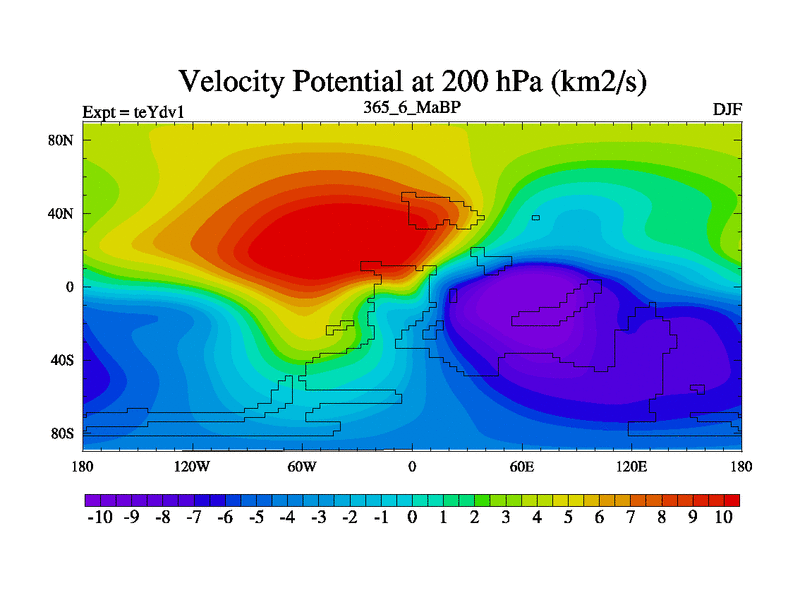 Velocity Potential at 200 hPa (km2/s)

Expt = teYdv1

365_6_MaBP

DJF

80N
40N
0
40S
80S

180 120W 60W 0 60E 120E 180

-10 -9 -8 -7 -6 -5 -4 -3 -2 -1 0 1 2 3 4 5 6 7 8 9 10